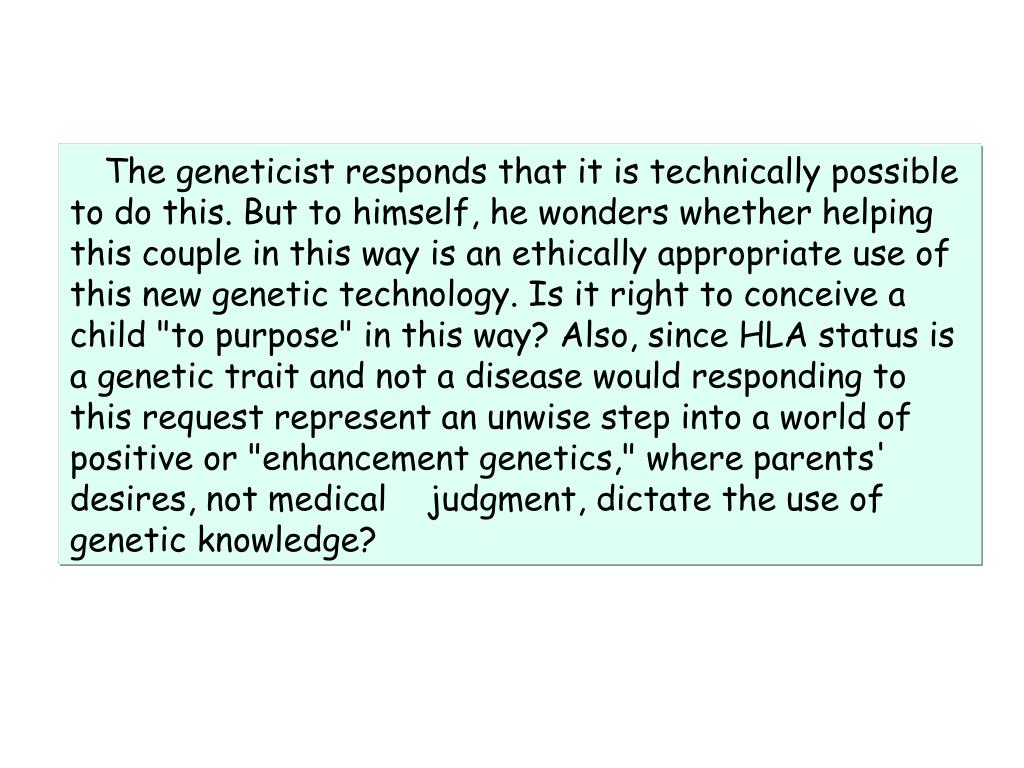 The geneticist responds that it is technically possible to do this. But to himself, he wonders whether helping this couple in this way is an ethically appropriate use of this new genetic technology. Is it right to conceive a child "to purpose" in this way? Also, since HLA status is a genetic trait and not a disease would responding to this request represent an unwise step into a world of positive or "enhancement genetics," where parents' desires, not medical judgment, dictate the use of genetic knowledge?